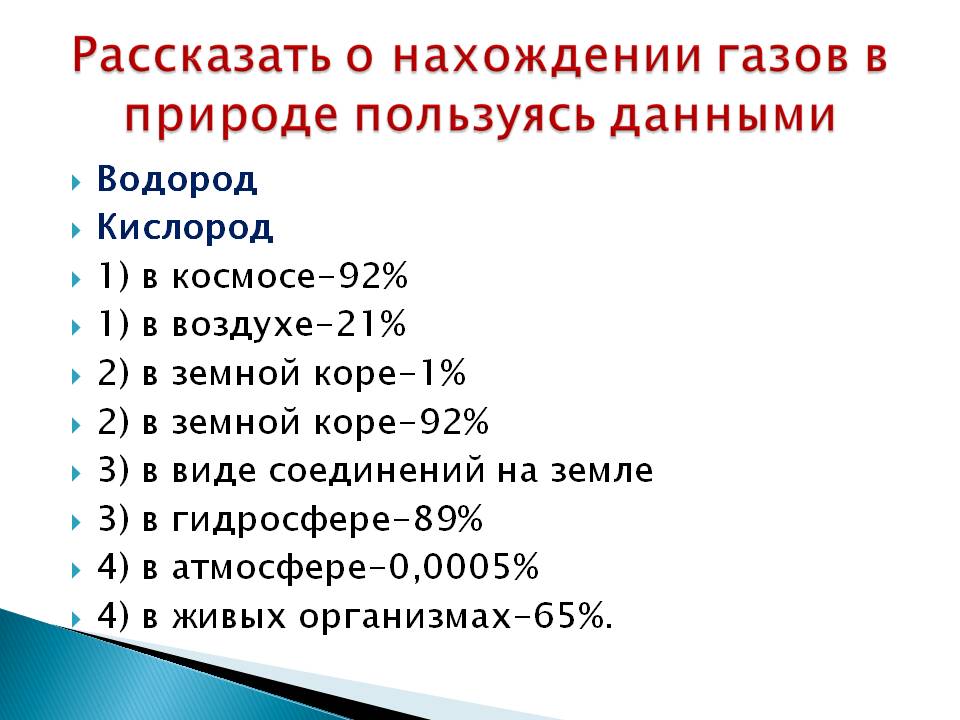 Рассказать о нахождении газов в природе пользуясь данными

Водород
Кислород
1) в космосе-92%
1) в воздухе-21%
2) в земной коре-1%
2) в земной коре-92%
3) в виде соединений на земле
3) в гидросфере-89%
4) в атмосфере-0,0005%
4) в живых организмах-65%.